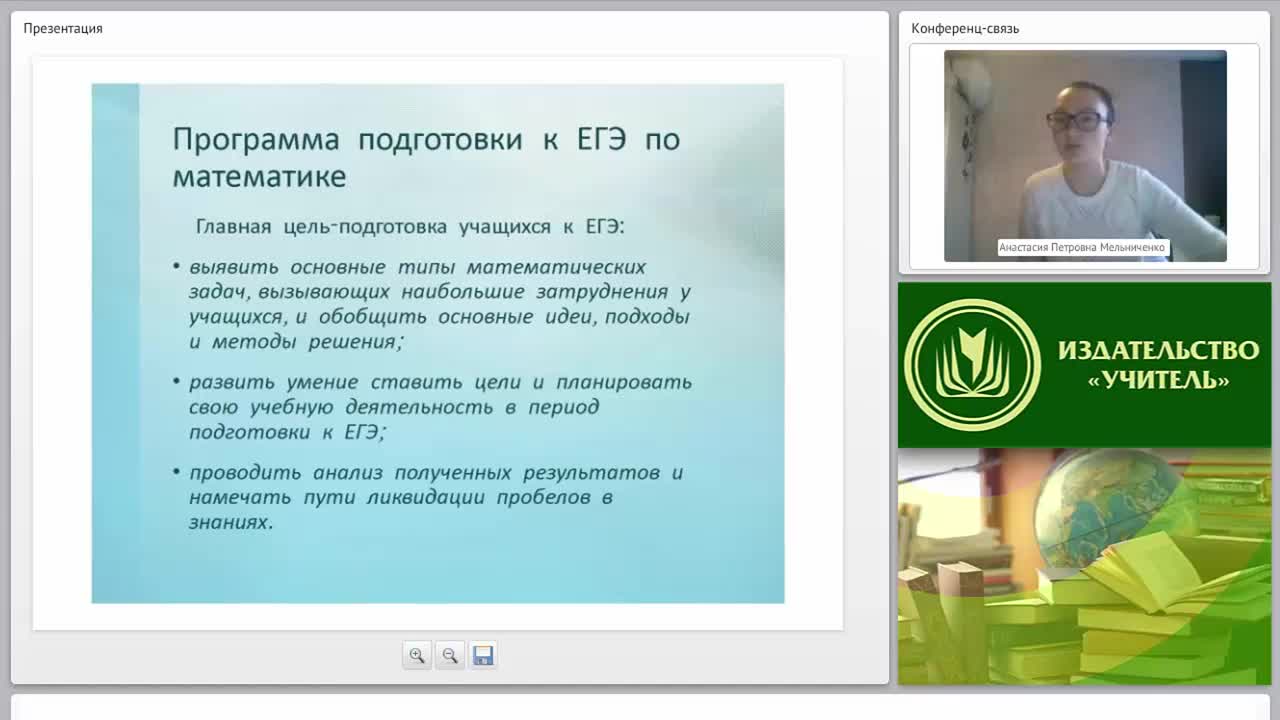 Презентация

Программа подготовки к ЕГЭ по математике

Главная цель-подготовка учащихся к ЕГЭ:

• выявить основные типы математических задач, вызывающих наибольшие затруднения у учащихся, и обобщить основные идеи, подходы и методы решения;

• развить умение ставить цели и планировать свою учебную деятельность в период подготовки к ЕГЭ;

• проводить анализ полученных результатов и намечать пути ликвидации пробелов в знаниях.

Конференц-связь

Анастасия Петровна Мельниченко

ИЗДАТЕЛЬСТВО «УЧИТЕЛЬ»